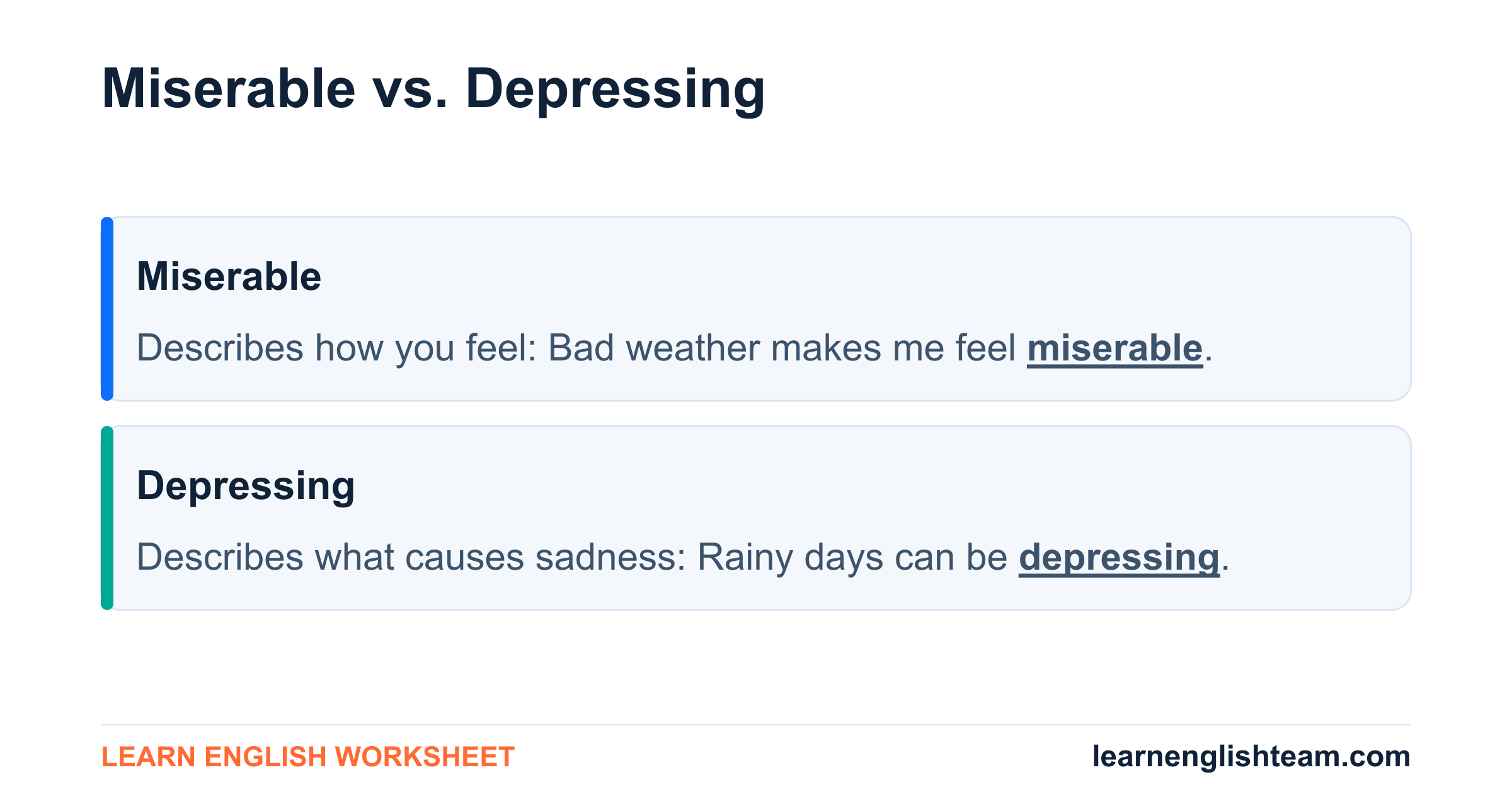 Miserable vs. Depressing

Miserable

Describes how you feel: Bad weather makes me feel miserable.

Depressing

Describes what causes sadness: Rainy days can be depressing.

LEARN ENGLISH WORKSHEET

learnenglishteam.com